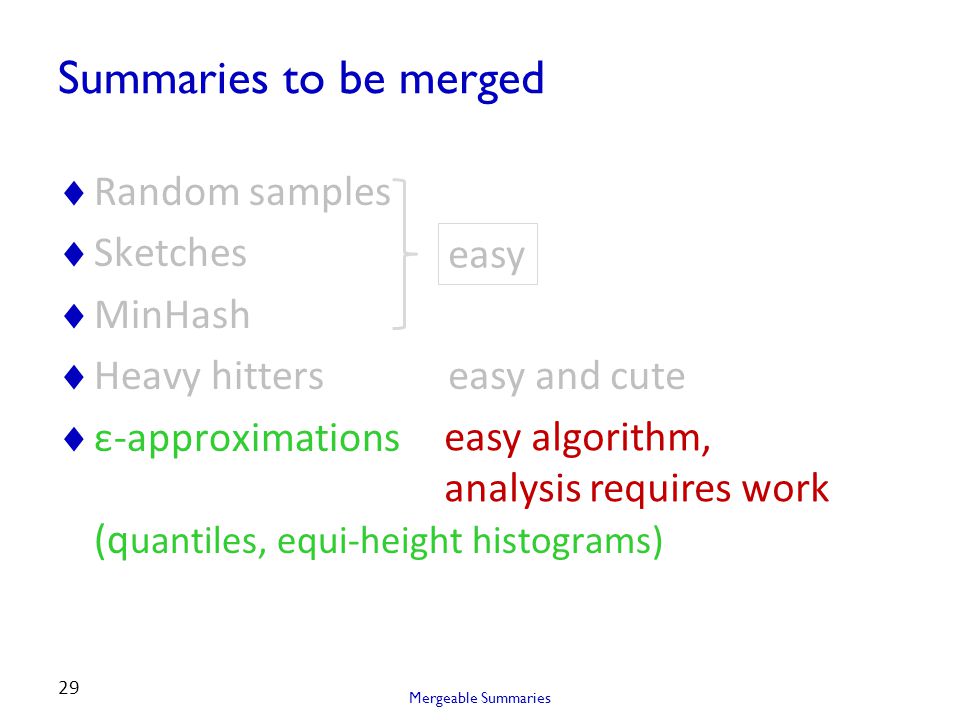 Summaries to be merged

♦ Random samples
♦ Sketches
♦ MinHash

easy

♦ Heavy hitters easy and cute
♦ ε-approximations easy algorithm, analysis requires work
(quantiles, equi-height histograms)

29

Mergeable Summaries